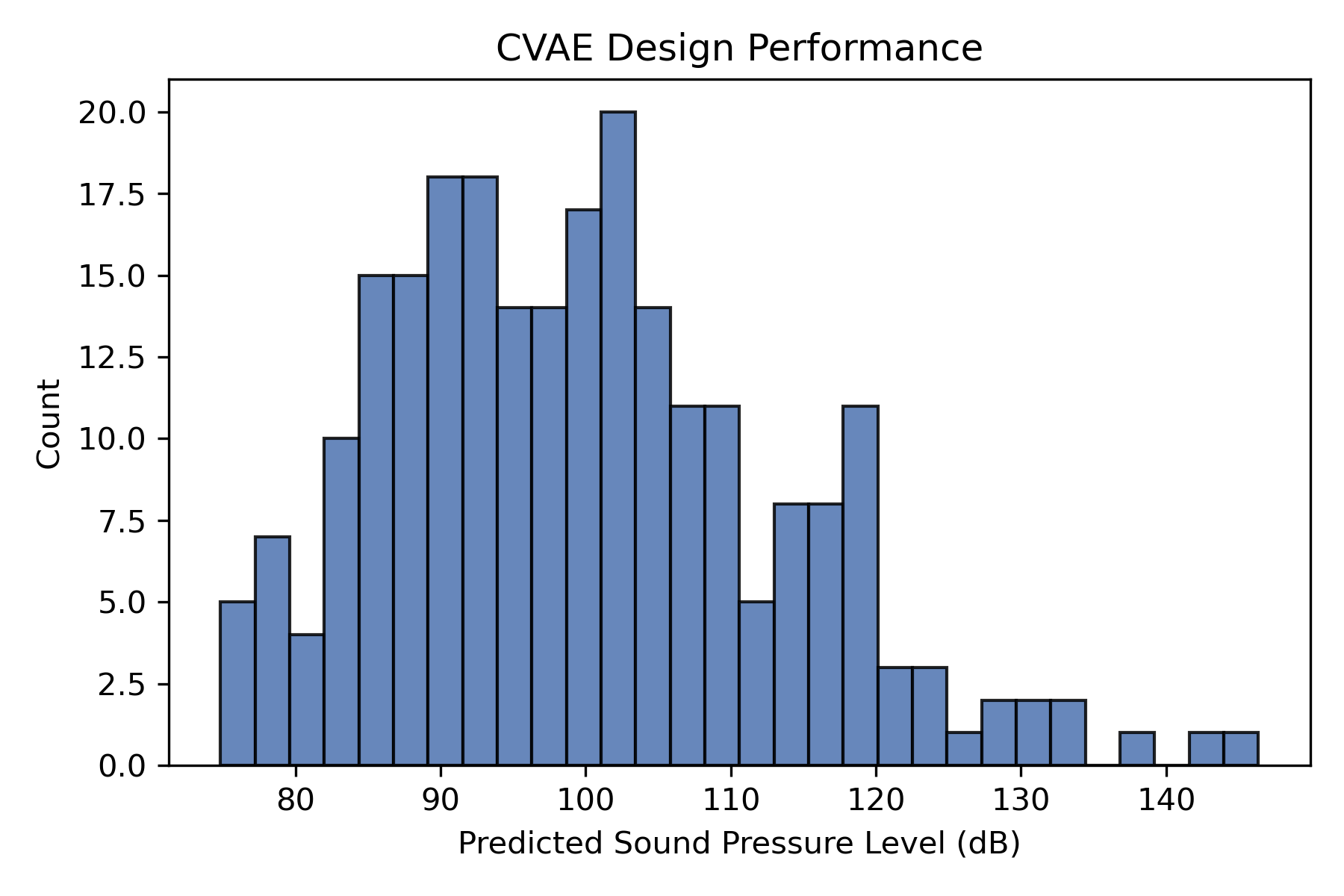 CVAE Design Performance

Count

20.0
17.5
15.0
12.5
10.0
7.5
5.0
2.5
0.0

80
90
100
110
120
130
140

Predicted Sound Pressure Level (dB)